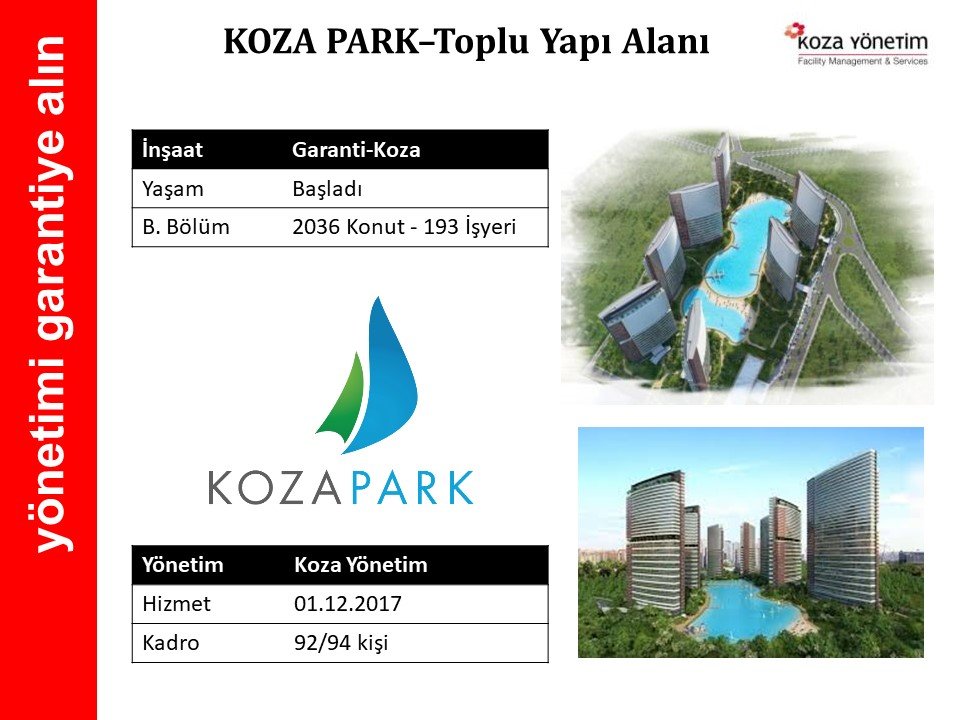 yönetimi garantiye alın

KOZA PARK–Toplu Yapı Alanı

koza yönetim
Facility Management & Services

| İnşaat | Garanti-Koza |
|---|---|
| Yaşam | Başladı |
| B. Bölüm | 2036 Konut - 193 İşyeri |

KOZAPARK

| Yönetim | Koza Yönetim |
|---|---|
| Hizmet | 01.12.2017 |
| Kadro | 92/94 kişi |